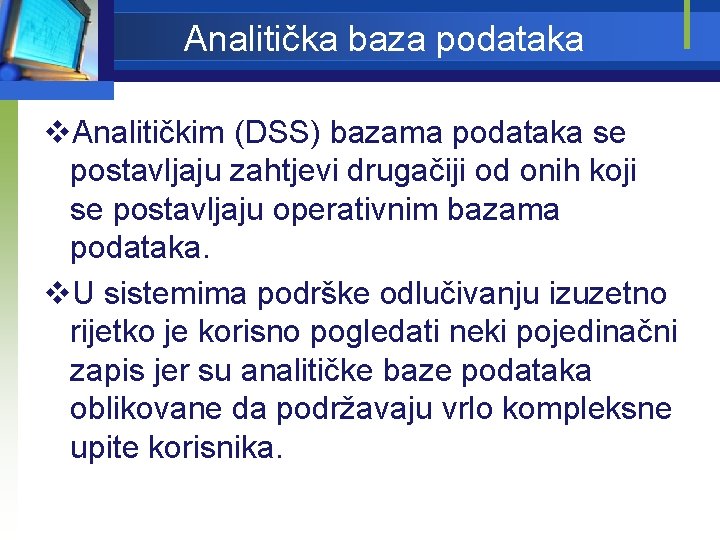 Analitička baza podataka

❖Analitičkim (DSS) bazama podataka se postavljaju zahtjevi drugačiji od onih koji se postavljaju operativnim bazama podataka.

❖U sistemima podrške odlučivanju izuzetno rijetko je korisno pogledati neki pojedinačni zapis jer su analitičke baze podataka oblikovane da podržavaju vrlo kompleksne upite korisnika.